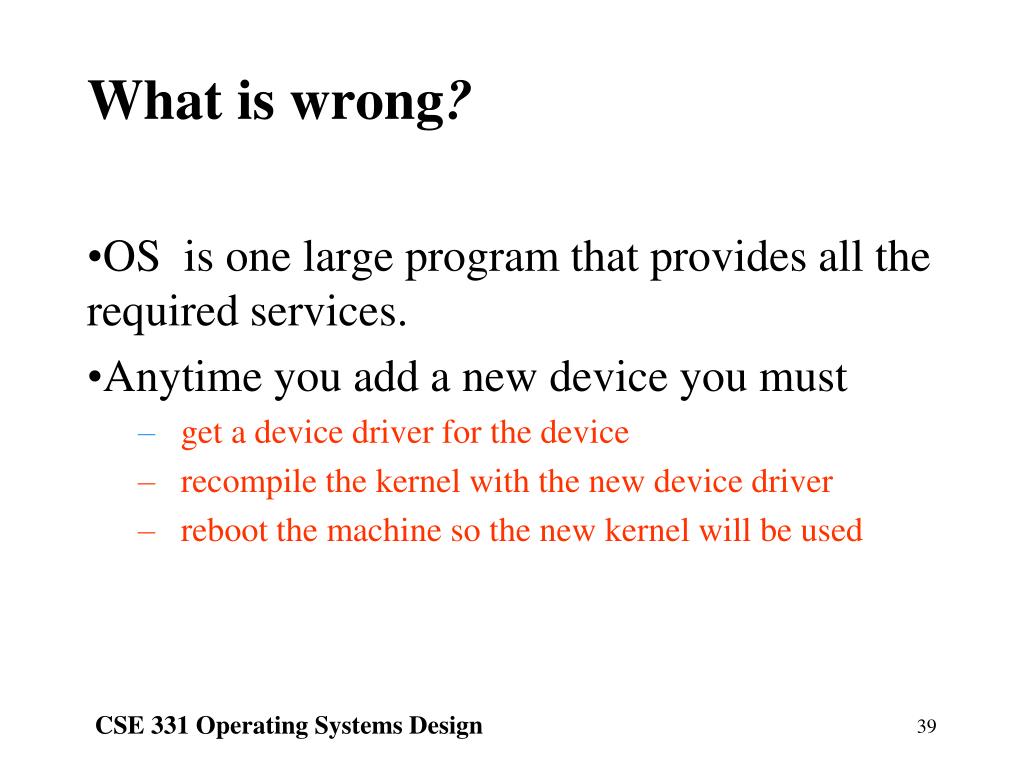 What is wrong?

•OS is one large program that provides all the required services.

•Anytime you add a new device you must

– get a device driver for the device
– recompile the kernel with the new device driver
– reboot the machine so the new kernel will be used

CSE 331 Operating Systems Design

39